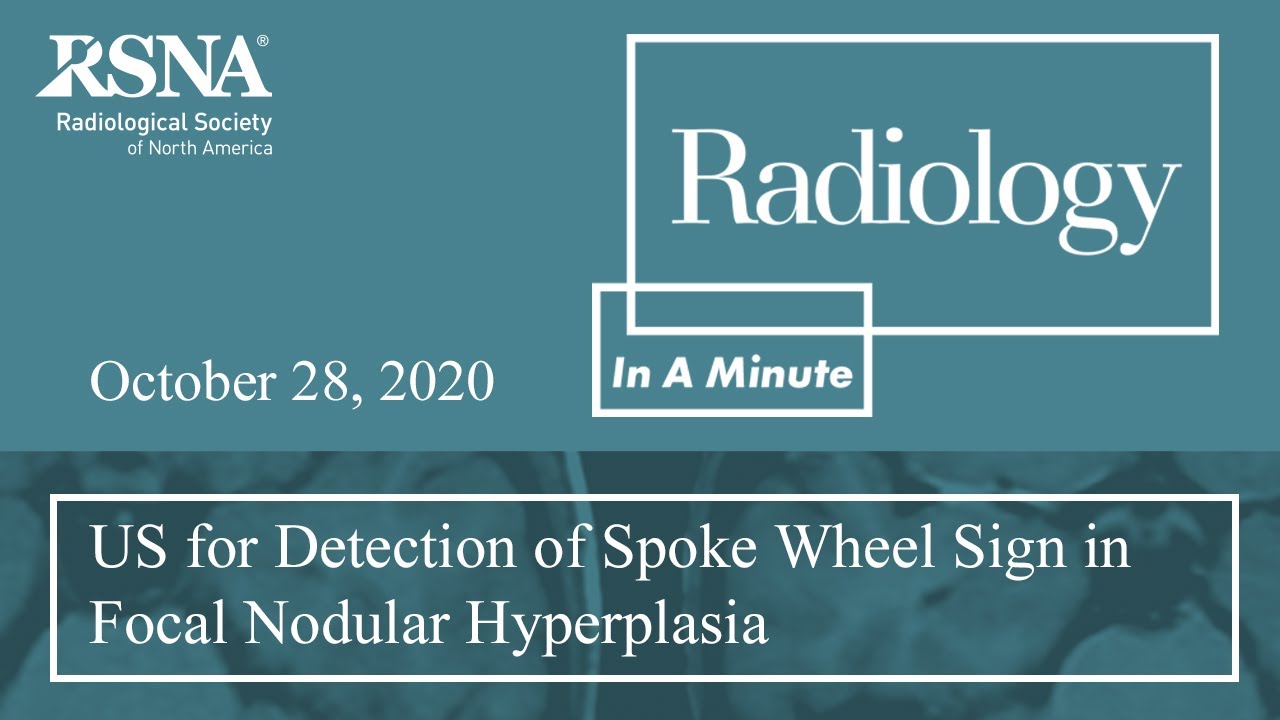 RSNA®
Radiological Society of North America

Radiology

In A Minute

October 28, 2020

US for Detection of Spoke Wheel Sign in Focal Nodular Hyperplasia